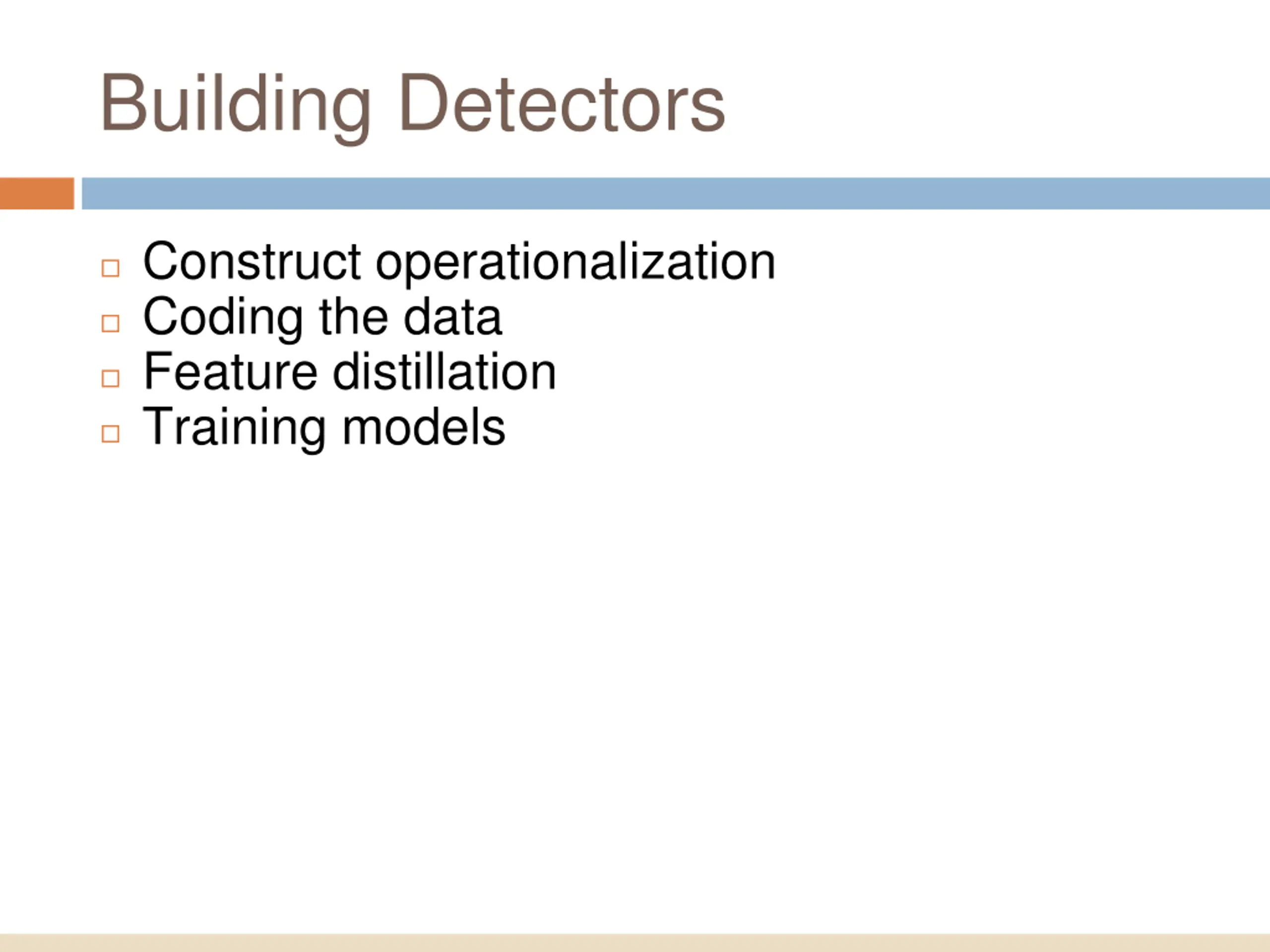 Building Detectors

- Construct operationalization
- Coding the data
- Feature distillation
- Training models